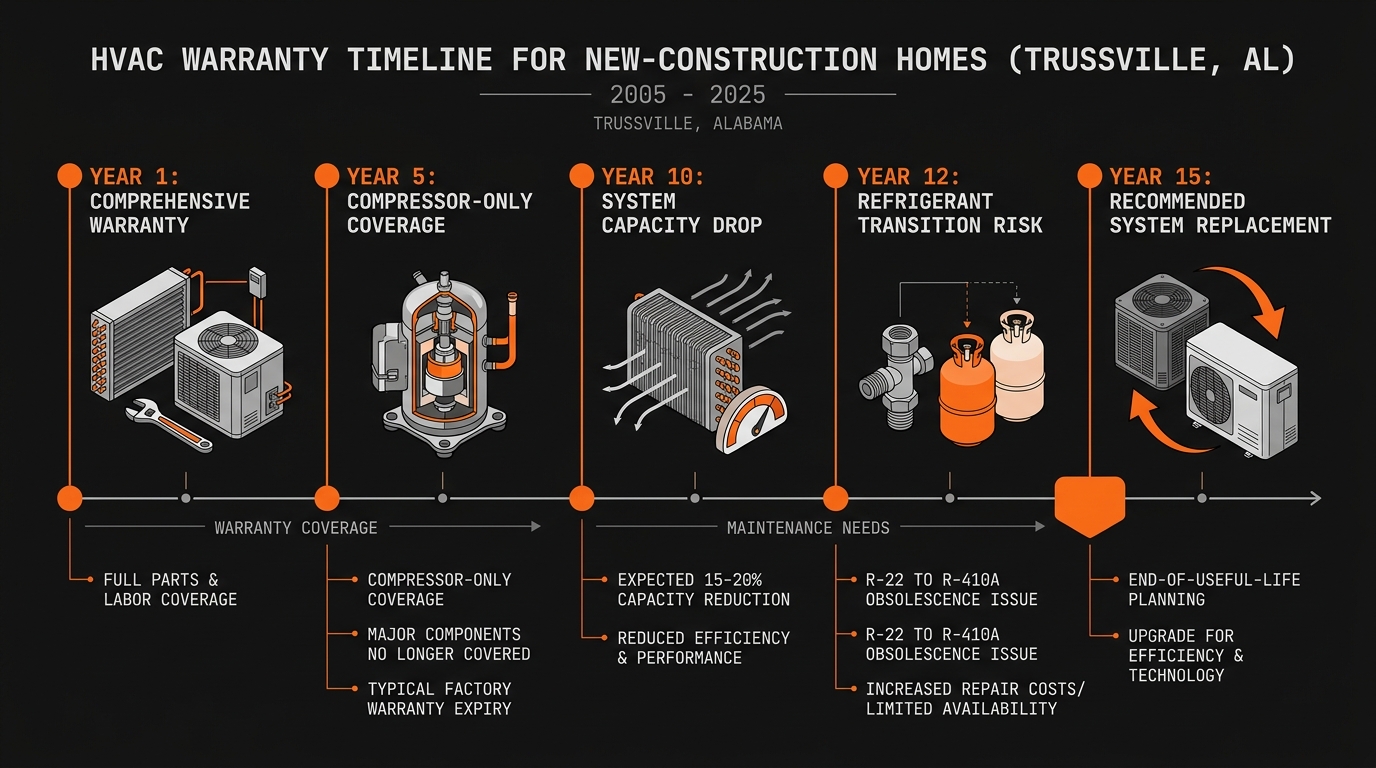 HVAC WARRANTY TIMELINE FOR NEW-CONSTRUCTION HOMES (TRUSSVILLE, AL)

2005 - 2025

TRUSSVILLE, ALABAMA

YEAR 1:
COMPREHENSIVE WARRANTY

YEAR 5:
COMPRESSOR-ONLY COVERAGE

YEAR 10:
SYSTEM CAPACITY DROP

YEAR 12:
REFRIGERANT TRANSITION RISK

YEAR 15:
RECOMMENDED SYSTEM REPLACEMENT

WARRANTY COVERAGE

MAINTENANCE NEEDS

FULL PARTS & LABOR COVERAGE

COMPRESSOR-ONLY COVERAGE

MAJOR COMPONENTS NO LONGER COVERED

TYPICAL FACTORY WARRANTY EXPIRY

EXPECTED 15-20% CAPACITY REDUCTION

REDUCED EFFICIENCY & PERFORMANCE

R-22 TO R-410A OBSOLESCENCE ISSUE

R-22 TO R-410A OBSOLESCENCE ISSUE

INCREASED REPAIR COSTS/ LIMITED AVAILABILITY

END-OF-USEFUL-LIFE PLANNING

UPGRADE FOR EFFICIENCY & TECHNOLOGY